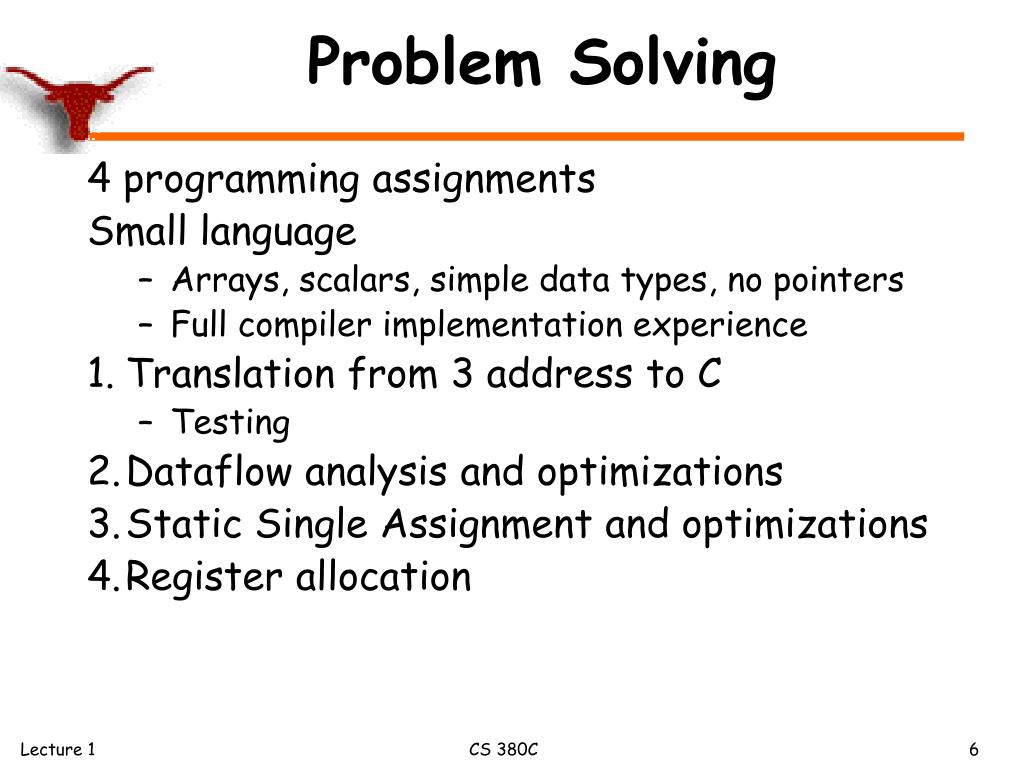 Problem Solving

4 programming assignments
Small language
– Arrays, scalars, simple data types, no pointers
– Full compiler implementation experience
1. Translation from 3 address to C
– Testing
2. Dataflow analysis and optimizations
3. Static Single Assignment and optimizations
4. Register allocation

Lecture 1
CS 380C
6